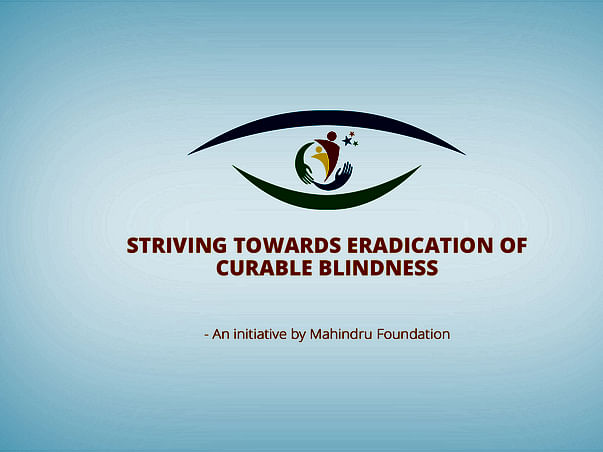 STRIVING TOWARDS ERADICATION OF CURABLE BLINDNESS

- An initiative by Mahindru Foundation